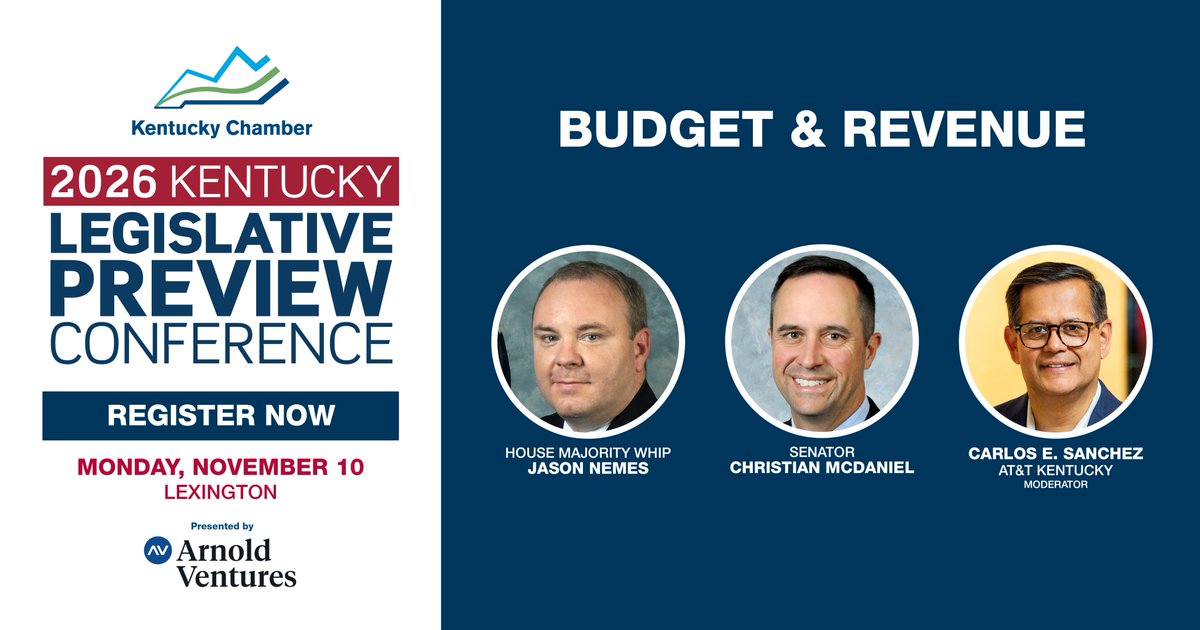 Kentucky Chamber

2026 KENTUCKY
LEGISLATIVE
PREVIEW
CONFERENCE

REGISTER NOW

MONDAY, NOVEMBER 10
LEXINGTON

Presented by
AV Arnold Ventures

BUDGET & REVENUE

HOUSE MAJORITY WHIP
JASON NEMES

SENATOR
CHRISTIAN MCDANIEL

CARLOS E. SANCHEZ
AT&T KENTUCKY
MODERATOR